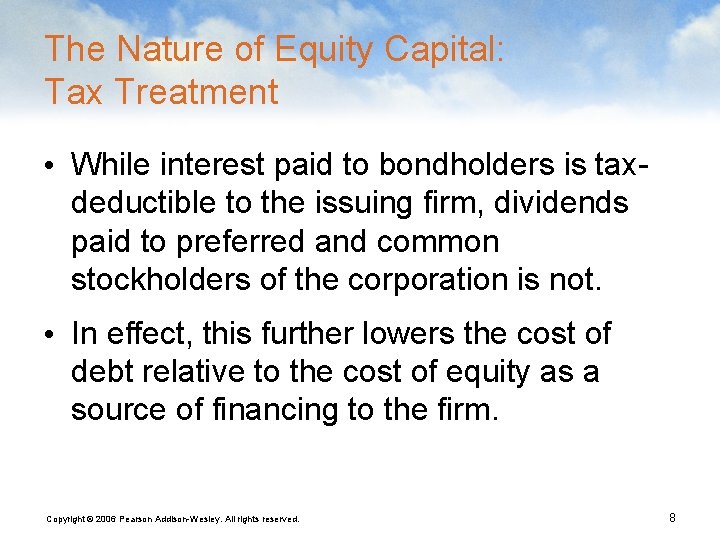 The Nature of Equity Capital: Tax Treatment

• While interest paid to bondholders is tax-deductible to the issuing firm, dividends paid to preferred and common stockholders of the corporation is not.

• In effect, this further lowers the cost of debt relative to the cost of equity as a source of financing to the firm.

Copyright © 2006 Pearson Addison-Wesley. All rights reserved.

8